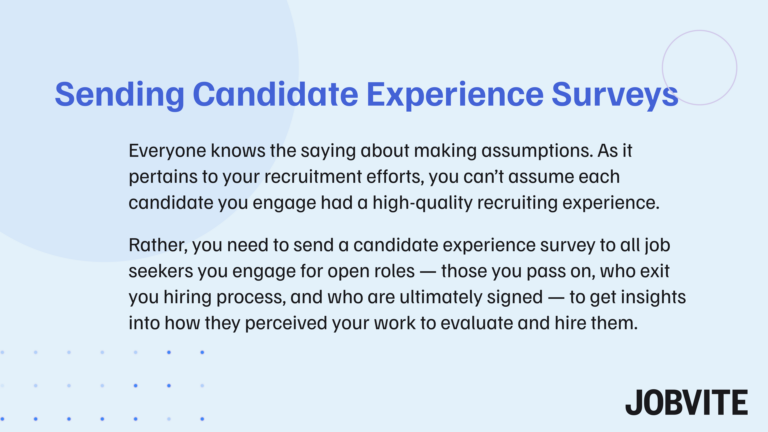 Sending Candidate Experience Surveys

Everyone knows the saying about making assumptions. As it pertains to your recruitment efforts, you can't assume each candidate you engage had a high-quality recruiting experience.

Rather, you need to send a candidate experience survey to all job seekers you engage for open roles — those you pass on, who exit you hiring process, and who are ultimately signed — to get insights into how they perceived your work to evaluate and hire them.

JOBVITE